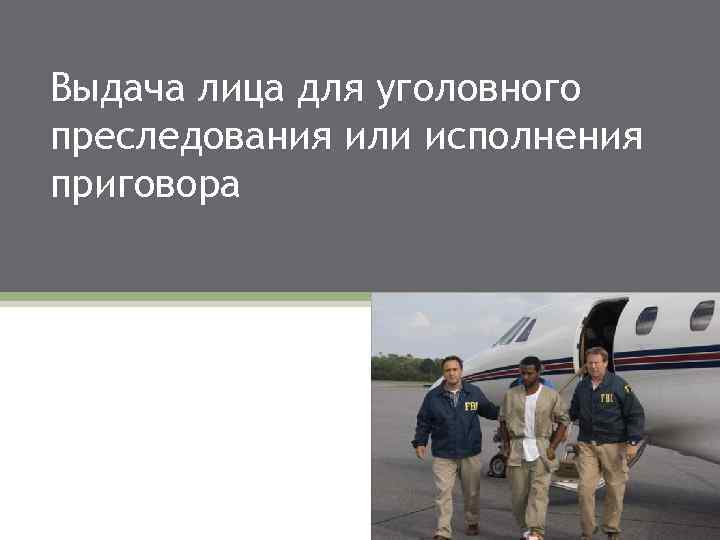 Выдача лица для уголовного преследования или исполнения приговора

FBI

FBI